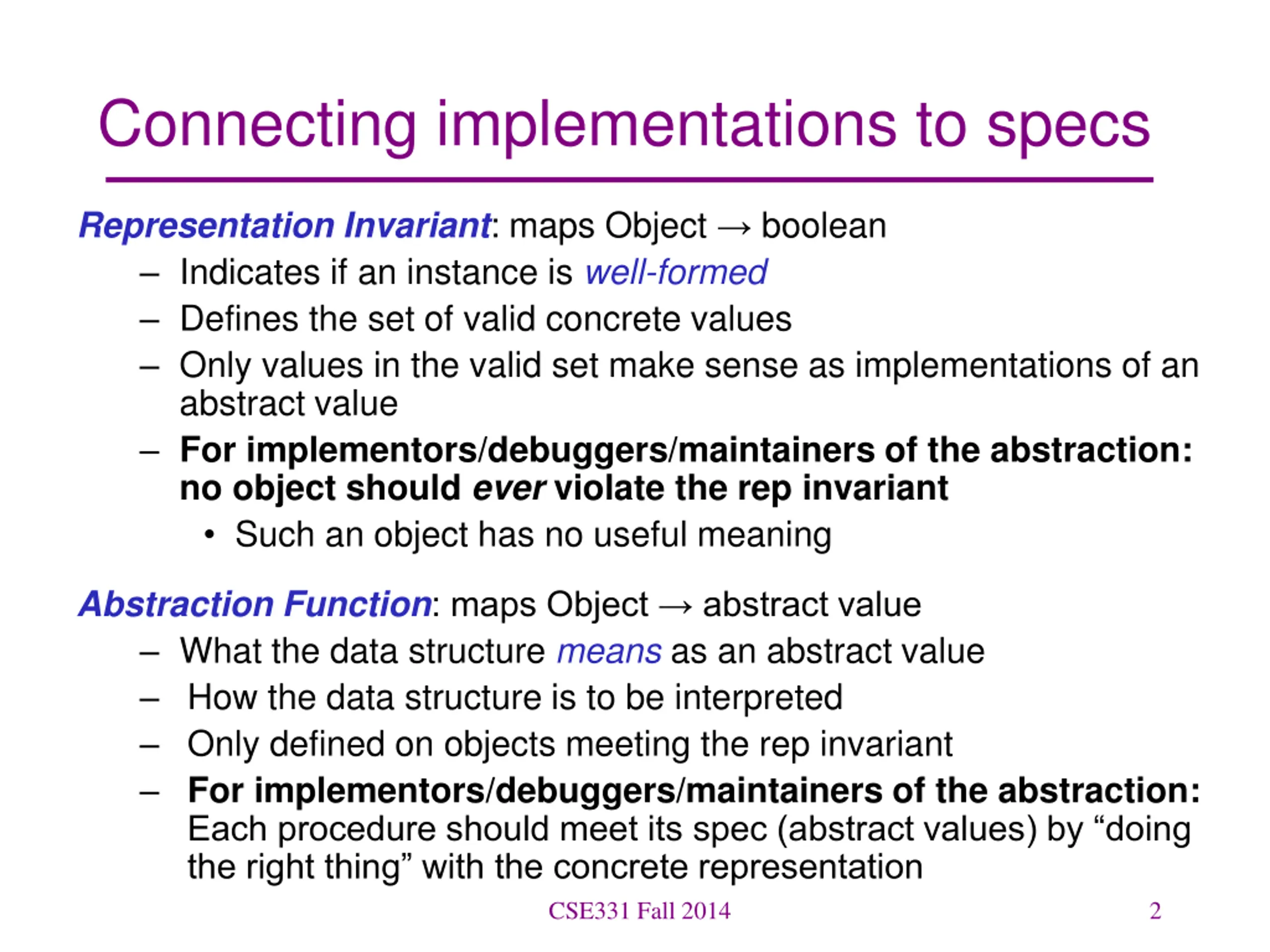 Connecting implementations to specs

Representation Invariant: maps Object → boolean
– Indicates if an instance is well-formed
– Defines the set of valid concrete values
– Only values in the valid set make sense as implementations of an abstract value
– For implementors/debuggers/maintainers of the abstraction: no object should ever violate the rep invariant
• Such an object has no useful meaning

Abstraction Function: maps Object → abstract value
– What the data structure means as an abstract value
– How the data structure is to be interpreted
– Only defined on objects meeting the rep invariant
– For implementors/debuggers/maintainers of the abstraction: Each procedure should meet its spec (abstract values) by “doing the right thing” with the concrete representation

CSE331 Fall 2014

2